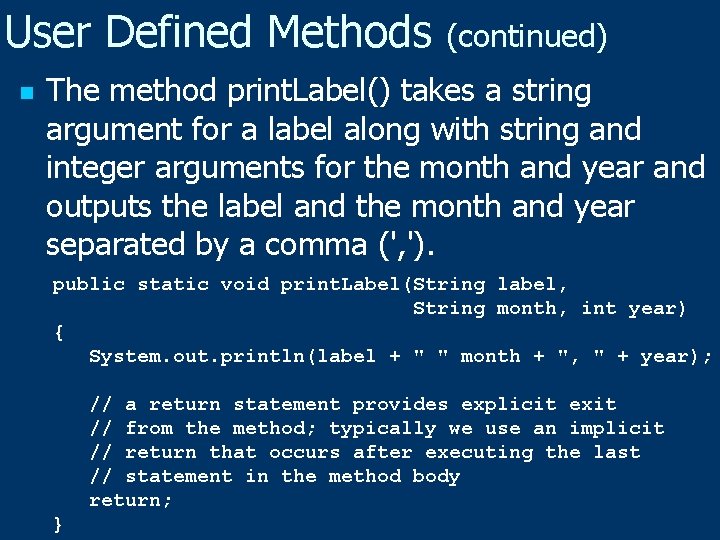 User Defined Methods (continued)

The method printLabel() takes a string argument for a label along with string and integer arguments for the month and year and outputs the label and the month and year separated by a comma (',').

public static void printLabel(String label,
                              String month, int year)
{
   System.out.println(label + " " month + ", " + year);

   // a return statement provides explicit exit
   // from the method; typically we use an implicit
   // return that occurs after executing the last
   // statement in the method body
   return;
}